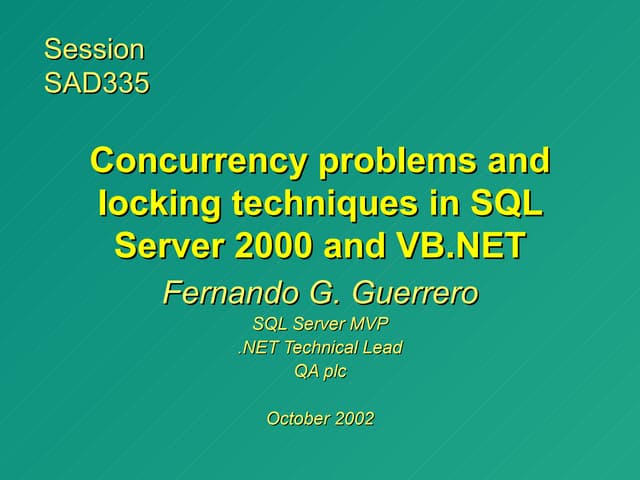 Session
SAD335

Concurrency problems and locking techniques in SQL Server 2000 and VB.NET

Fernando G. Guerrero
SQL Server MVP
.NET Technical Lead
QA plc

October 2002